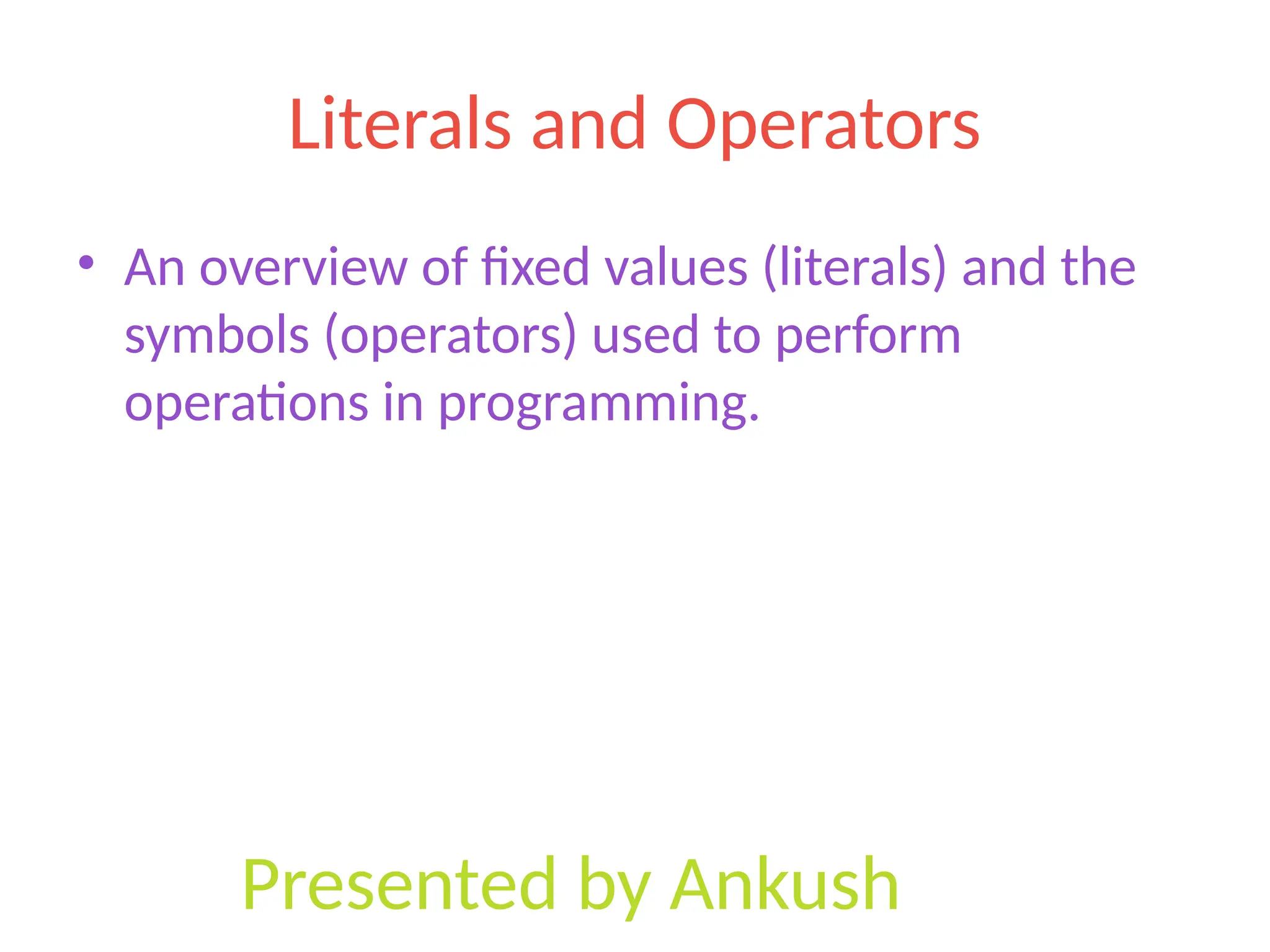 Literals and Operators

• An overview of fixed values (literals) and the symbols (operators) used to perform operations in programming.

Presented by Ankush